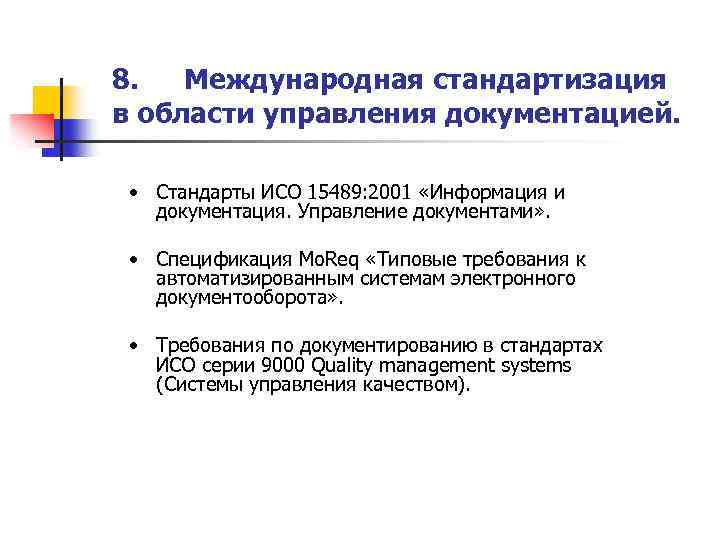 8. Международная стандартизация в области управления документацией.

• Стандарты ИСО 15489:2001 «Информация и документация. Управление документами».

• Спецификация MoReq «Типовые требования к автоматизированным системам электронного документооборота».

• Требования по документированию в стандартах ИСО серии 9000 Quality management systems (Системы управления качеством).